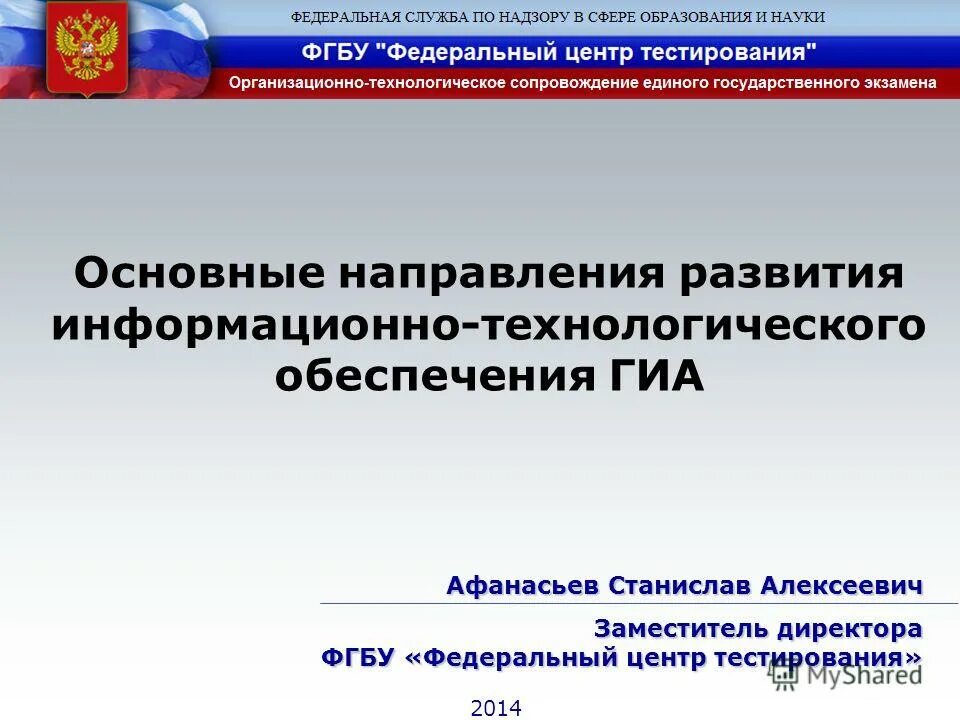 ФЕДЕРАЛЬНАЯ СЛУЖБА ПО НАДЗОРУ В СФЕРЕ ОБРАЗОВАНИЯ И НАУКИ

ФГБУ "Федеральный центр тестирования"

Организационно-технологическое сопровождение единого государственного экзамена

Основные направления развития информационно-технологического обеспечения ГИА

Афанасьев Станислав Алексеевич

Заместитель директора
ФГБУ «Федеральный центр тестирования»

MyShared

2014